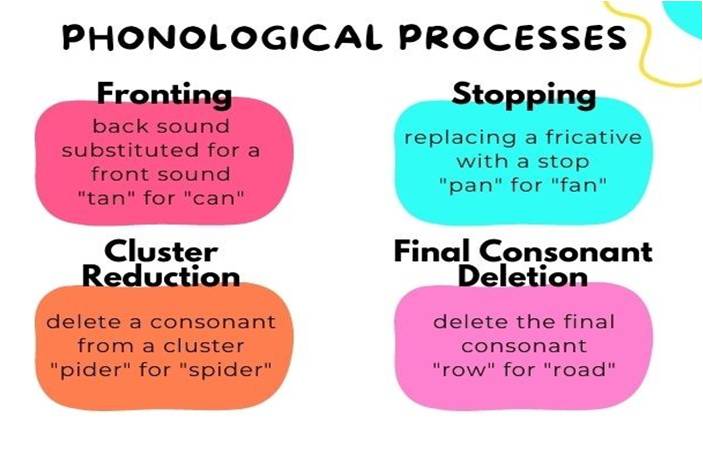 PHONOLOGICAL PROCESSES

Fronting

back sound substituted for a front sound "tan" for "can"

Stopping

replacing a fricative with a stop "pan" for "fan"

Cluster Reduction

delete a consonant from a cluster "pider" for "spider"

Final Consonant Deletion

delete the final consonant "row" for "road"